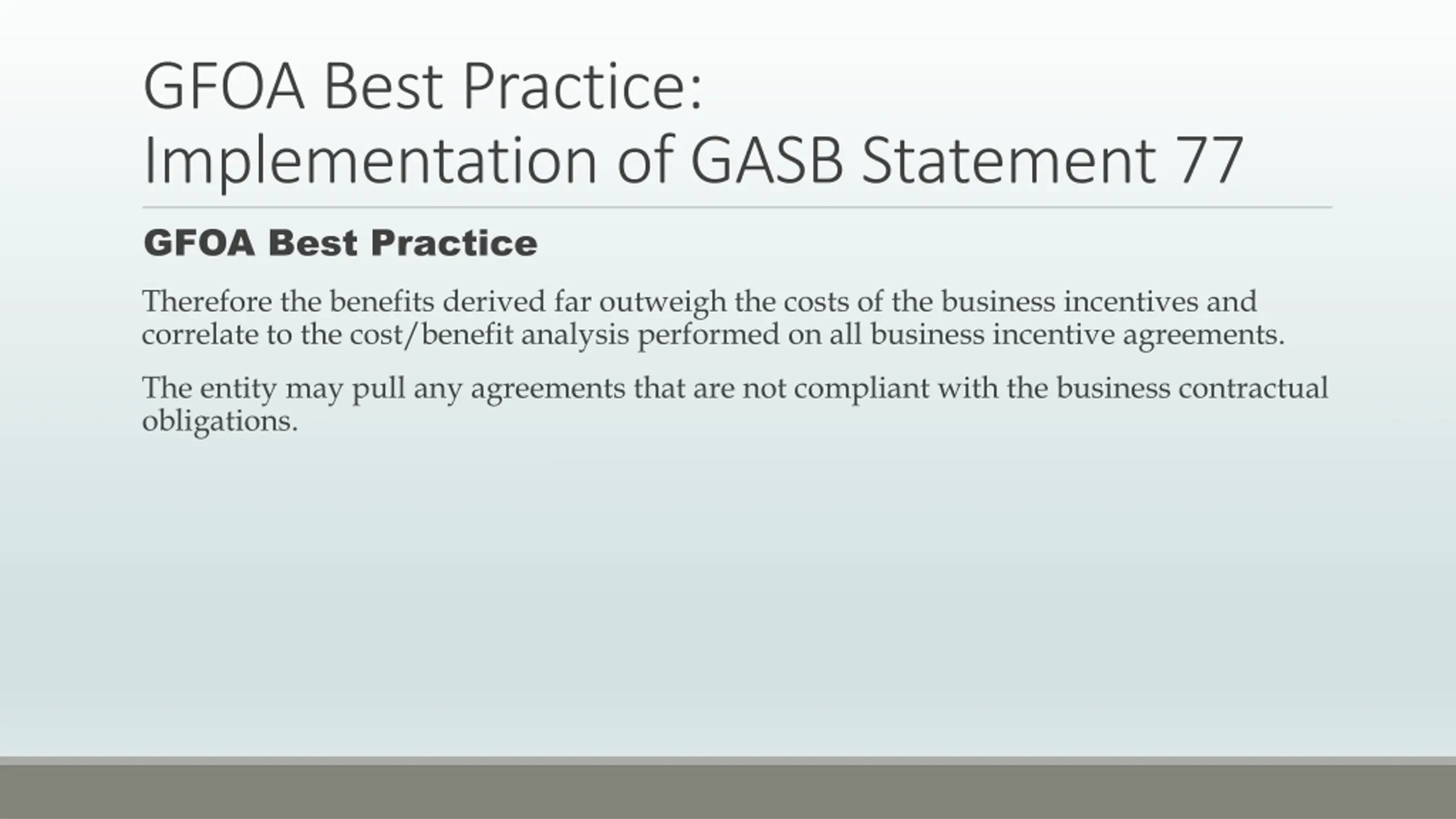 GFOA Best Practice:
Implementation of GASB Statement 77

GFOA Best Practice

Therefore the benefits derived far outweigh the costs of the business incentives and correlate to the cost/benefit analysis performed on all business incentive agreements.

The entity may pull any agreements that are not compliant with the business contractual obligations.